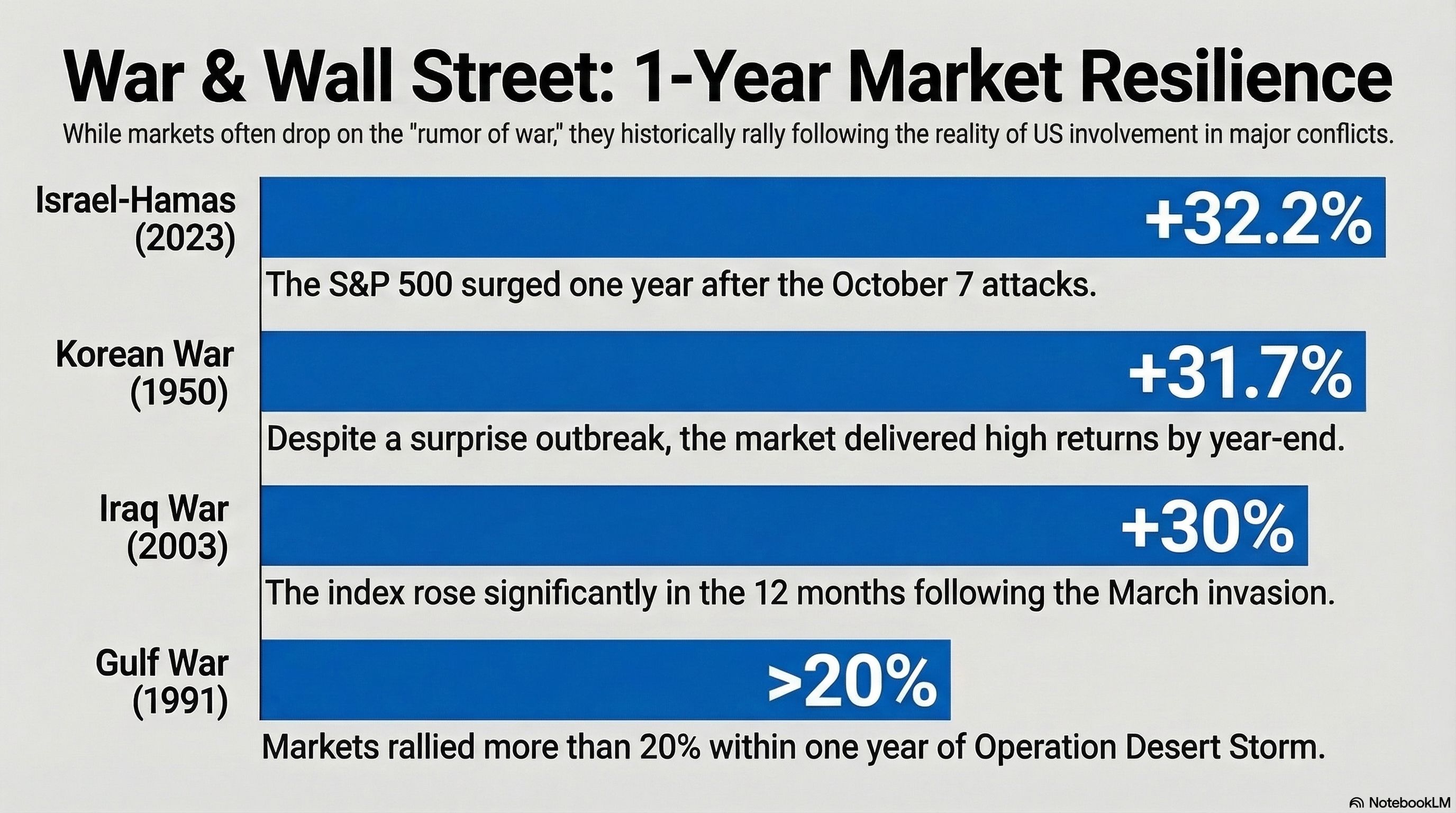 War & Wall Street: 1-Year Market Resilience

While markets often drop on the "rumor of war," they historically rally following the reality of US involvement in major conflicts.

Israel-Hamas (2023)

+32.2%

The S&P 500 surged one year after the October 7 attacks.

Korean War (1950)

+31.7%

Despite a surprise outbreak, the market delivered high returns by year-end.

Iraq War (2003)

+30%

The index rose significantly in the 12 months following the March invasion.

Gulf War (1991)

>20%

Markets rallied more than 20% within one year of Operation Desert Storm.

NotebookLM